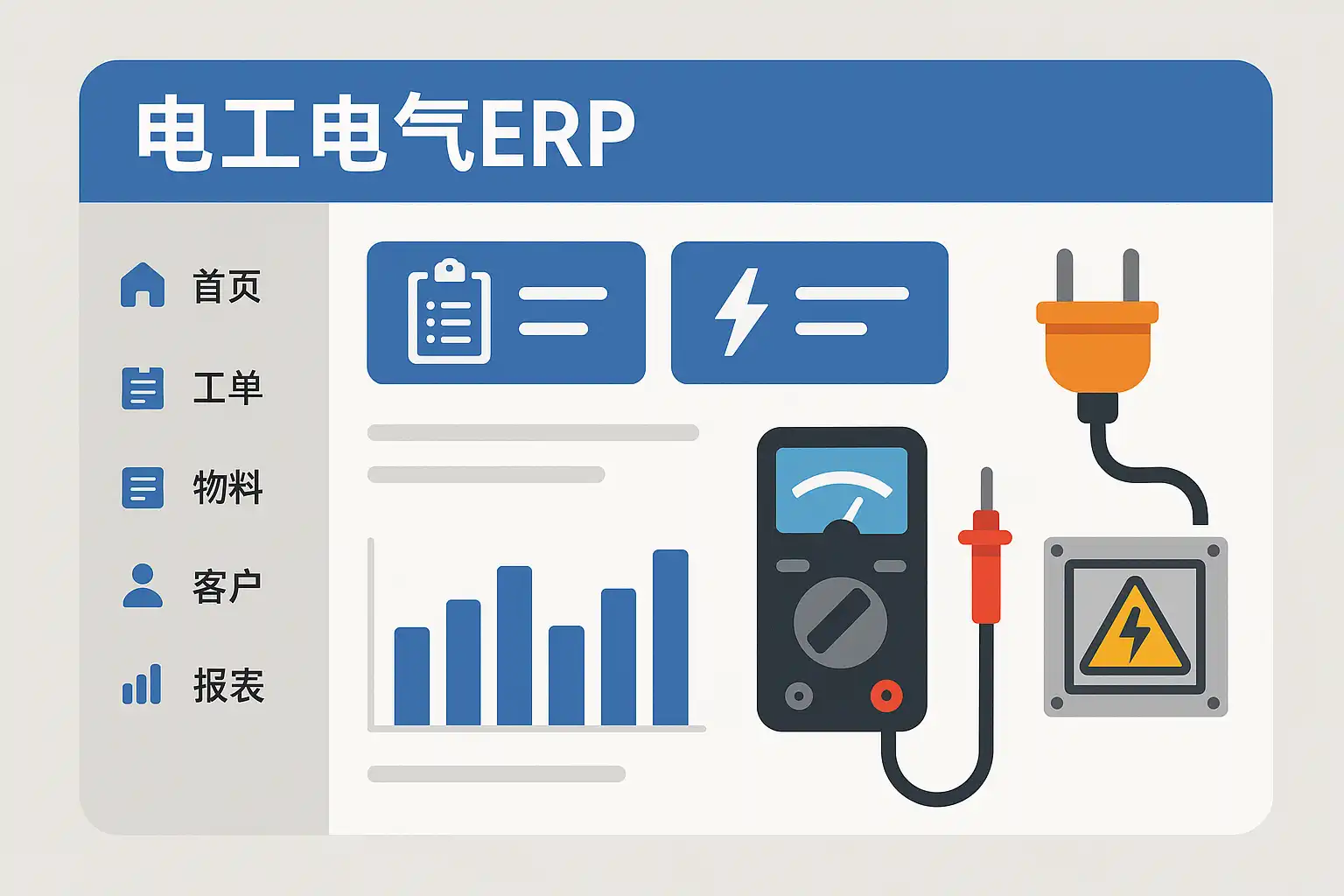 电工电气ERP

首页

工单

物料

客户

报表